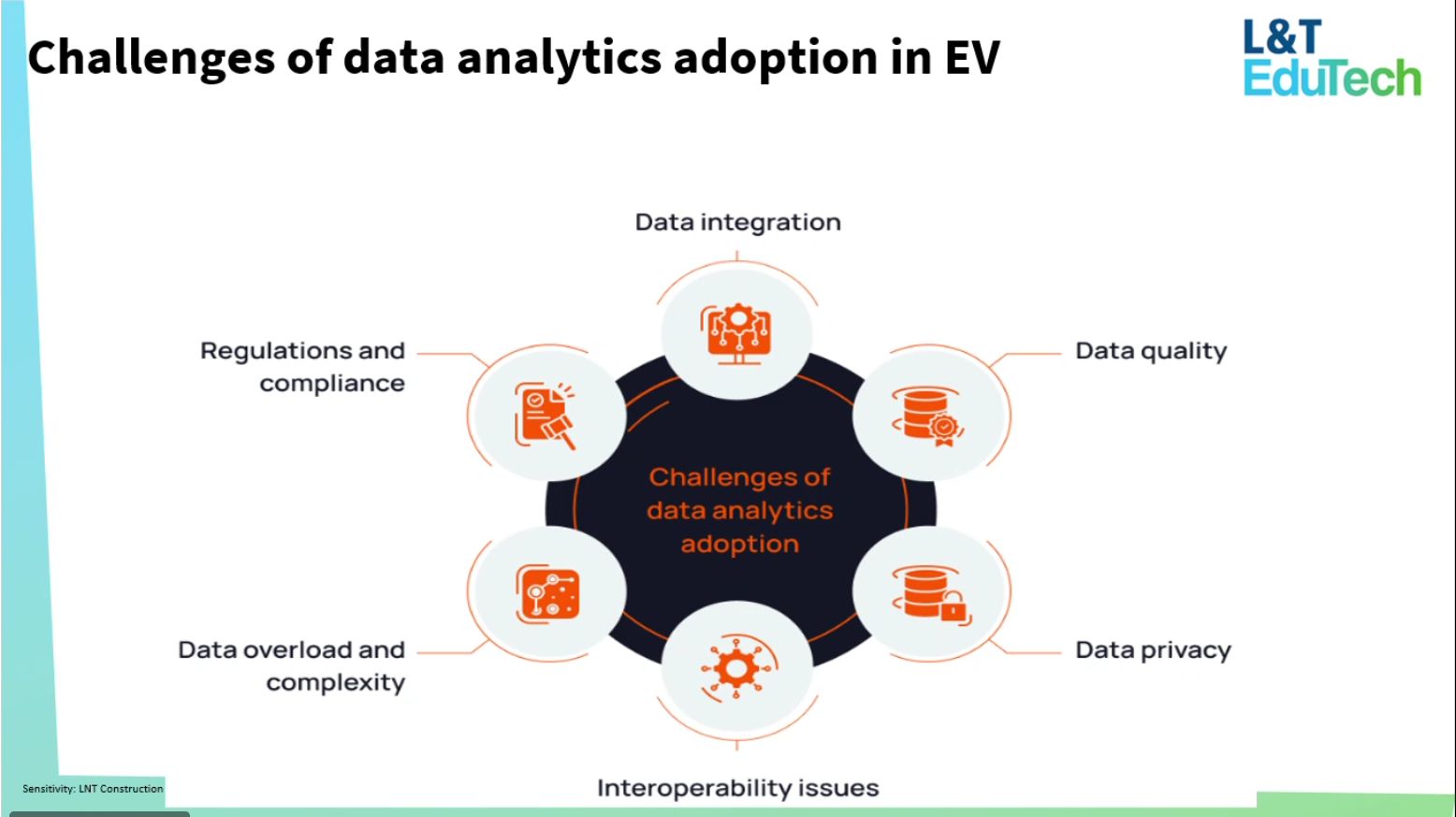 Challenges of data analytics adoption in EV

L&T EduTech

Data integration

Regulations and compliance

Data quality

Challenges of data analytics adoption

Data overload and complexity

Data privacy

Interoperability issues

Sensitivity: LNT Construction